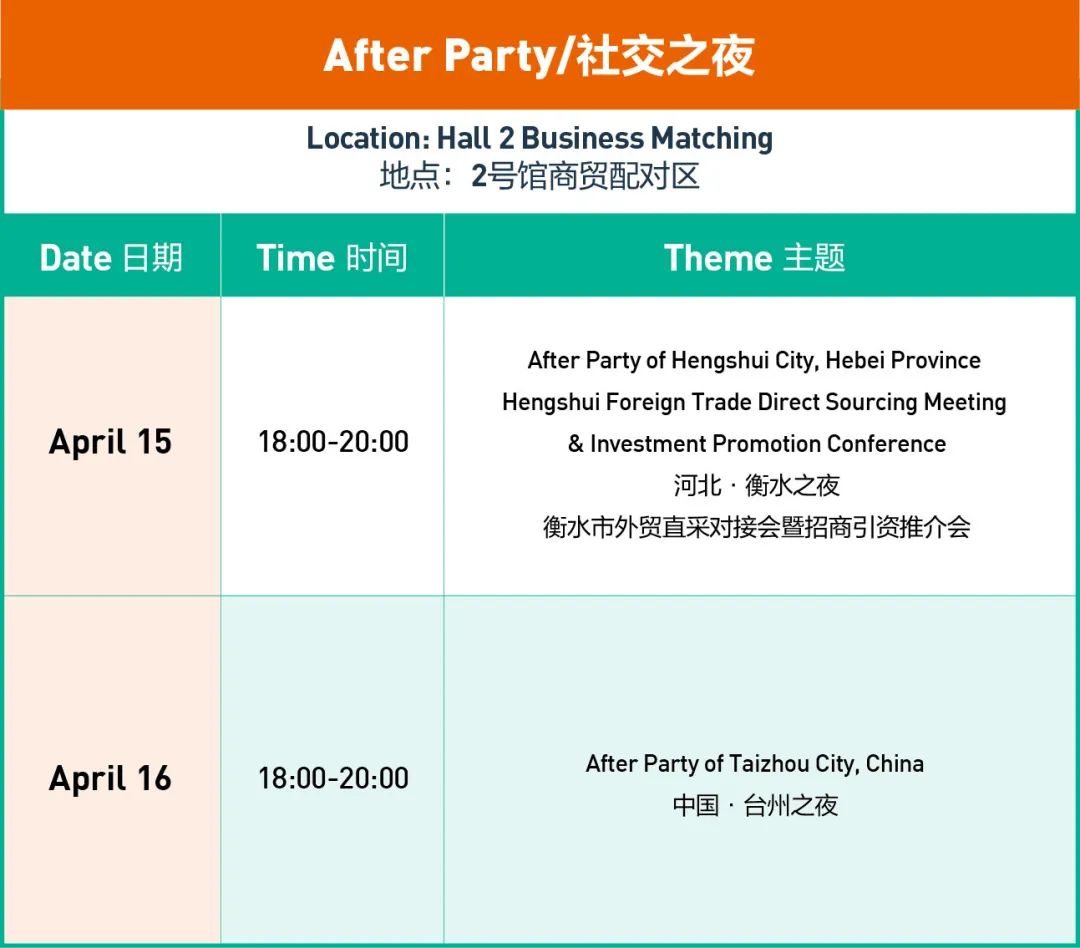 After Party/社交之夜

Location: Hall 2 Business Matching
地点：2号馆商贸配对区

| Date 日期 | Time 时间 | Theme 主题 |
|---|---|---|
| April 15 | 18:00-20:00 | After Party of Hengshui City, Hebei Province Hengshui Foreign Trade Direct Sourcing Meeting & Investment Promotion Conference 河北 · 衡水之夜 衡水市外贸直采对接会暨招商引资推介会 |
| April 16 | 18:00-20:00 | After Party of Taizhou City, China 中国 · 台州之夜 |